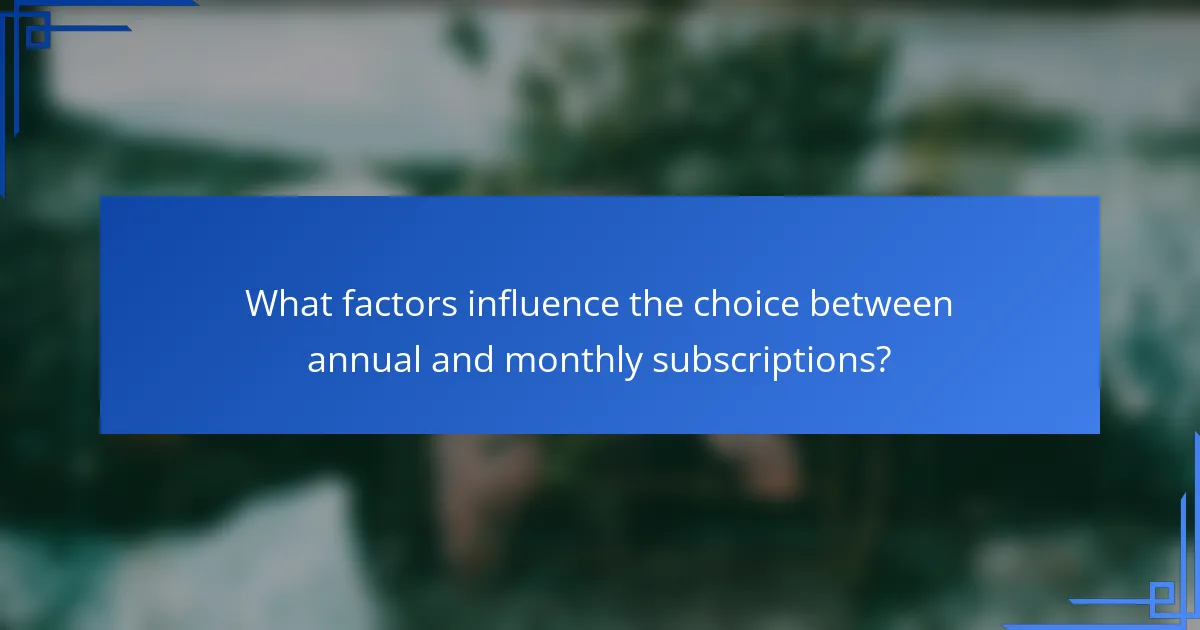 What factors influence the choice between annual and monthly subscriptions?